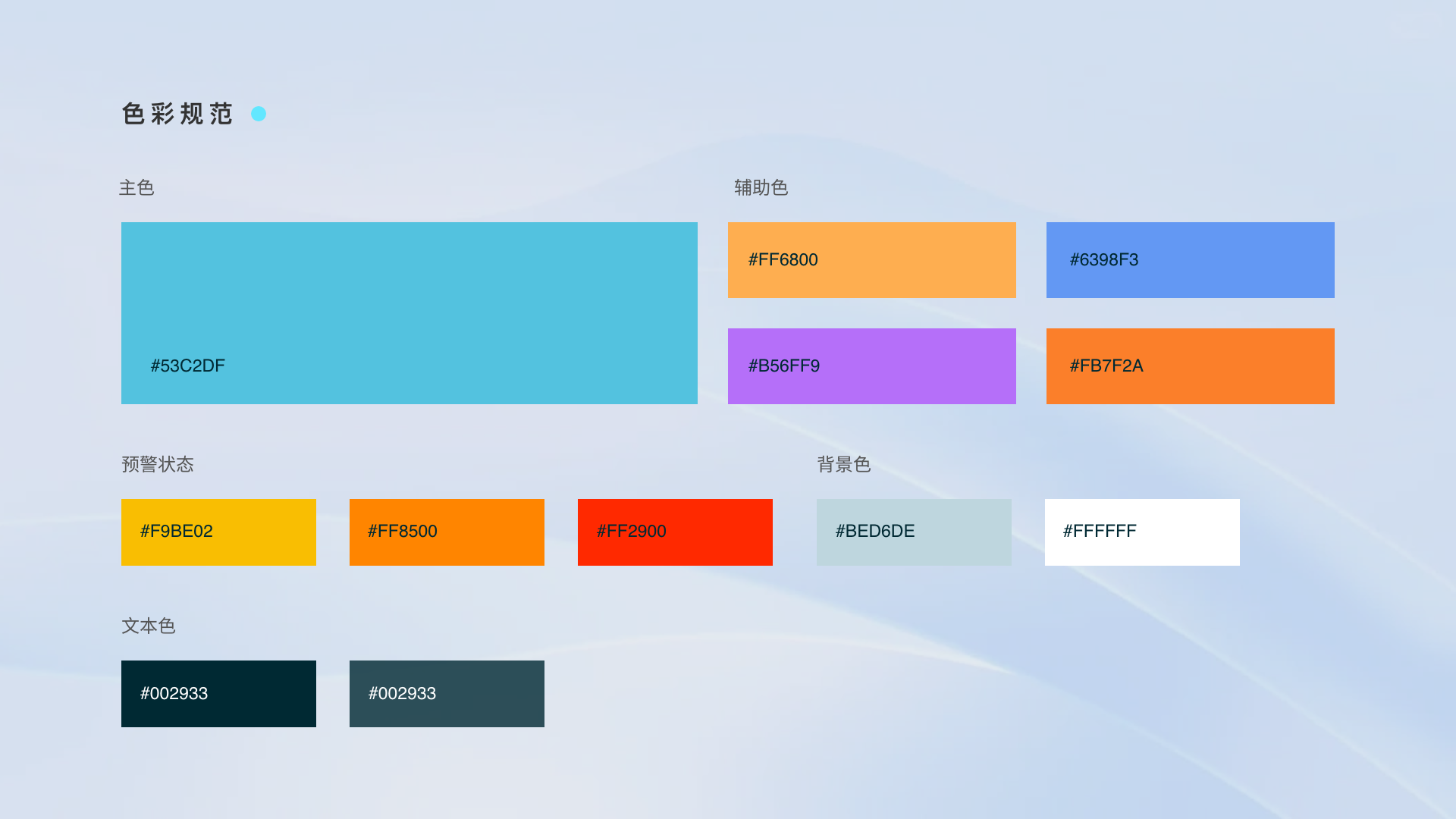 色彩规范

主色

#53C2DF

辅助色

#FF6800

#6398F3

#B56FF9

#FB7F2A

预警状态

#F9BE02

#FF8500

#FF2900

背景色

#BED6DE

#FFFFFF

文本色

#002933

#002933